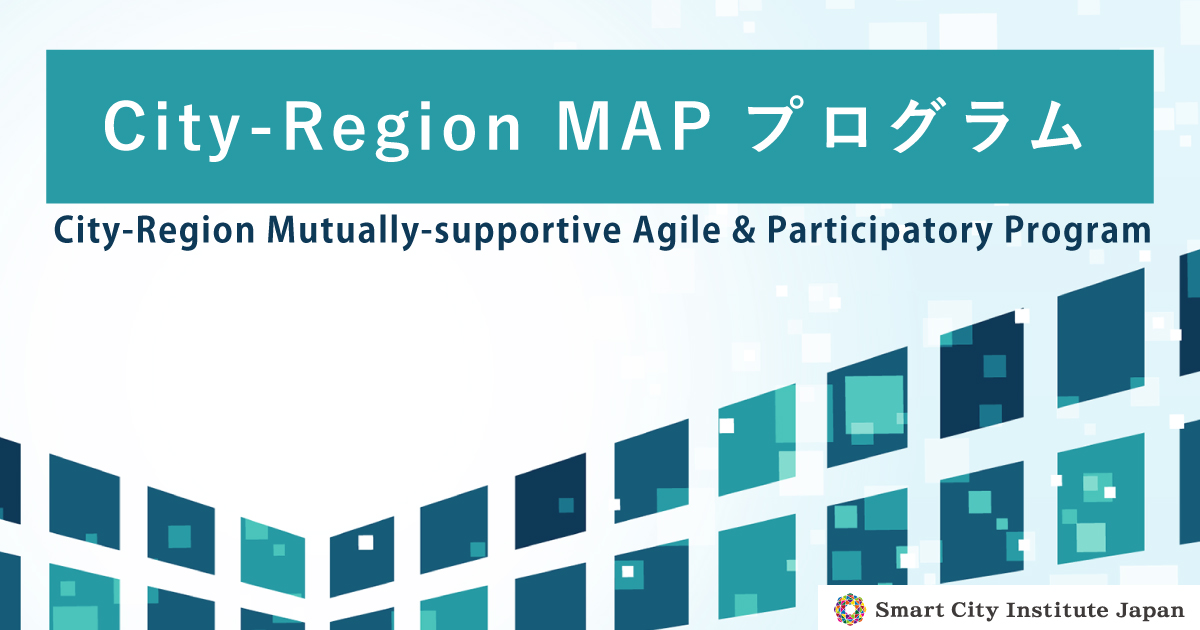 City-Region MAP プログラム

City-Region Mutually-supportive Agile & Participatory Program

Smart City Institute Japan